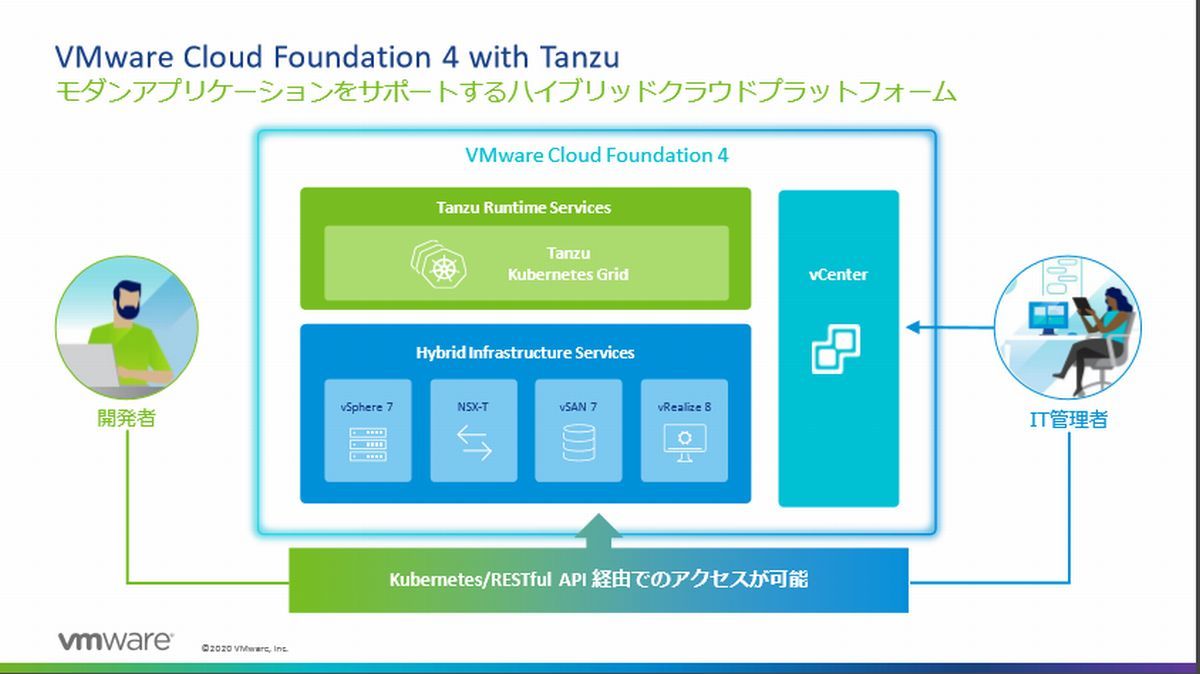 VMware Cloud Foundation 4 with Tanzu
モダンアプリケーションをサポートするハイブリッドクラウドプラットフォーム

VMware Cloud Foundation 4

Tanzu Runtime Services

Tanzu
Kubernetes Grid

Hybrid Infrastructure Services

vSphere 7

NSX-T

vSAN 7

vRealize 8

vCenter

開発者

IT管理者

Kubernetes/RESTful API 経由でのアクセスが可能

vmware

©2020 VMware, Inc.